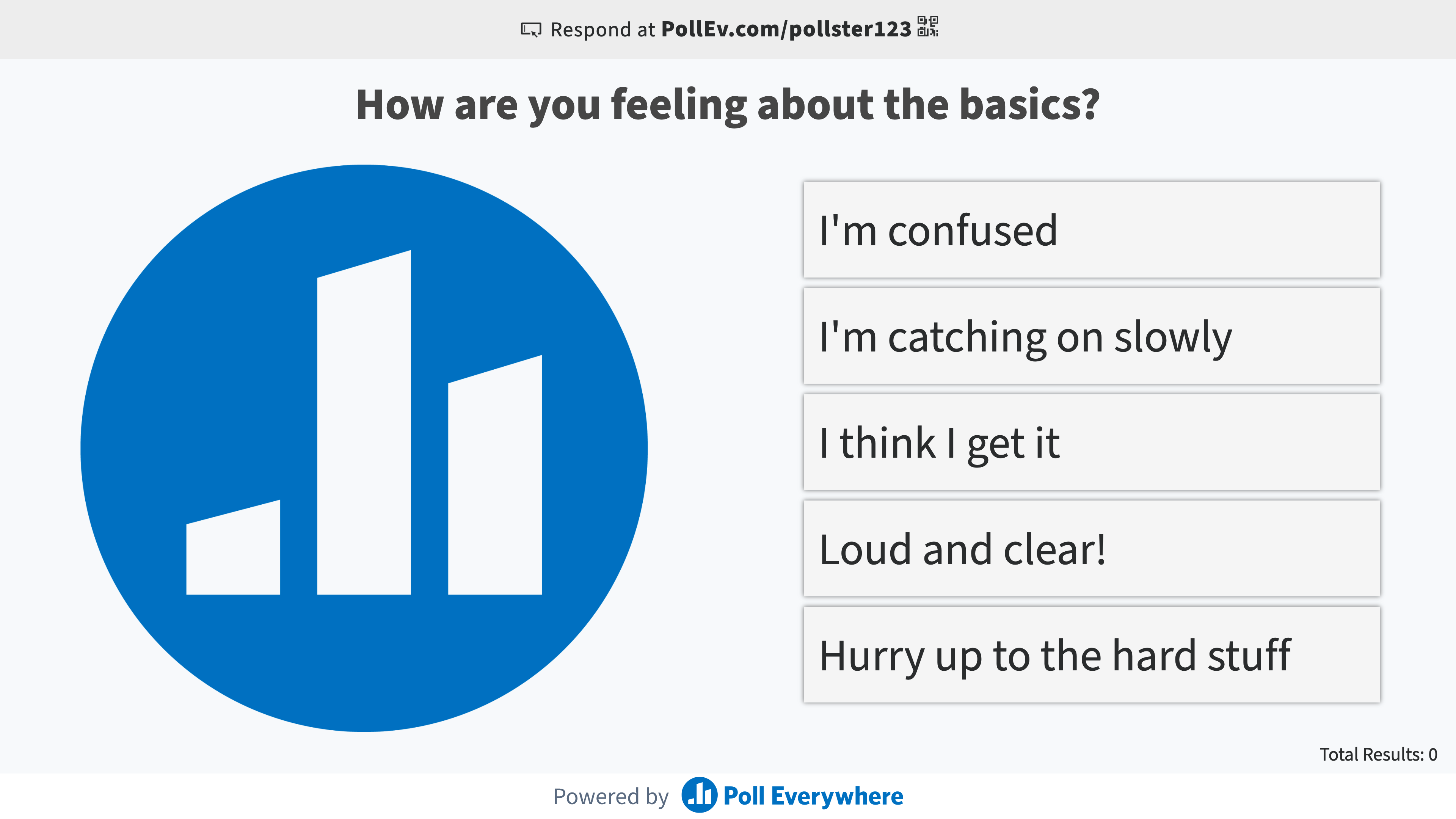 Respond at PollEv.com/pollster123

How are you feeling about the basics?

I'm confused

I'm catching on slowly

I think I get it

Loud and clear!

Hurry up to the hard stuff

Total Results: 0

Powered by Poll Everywhere